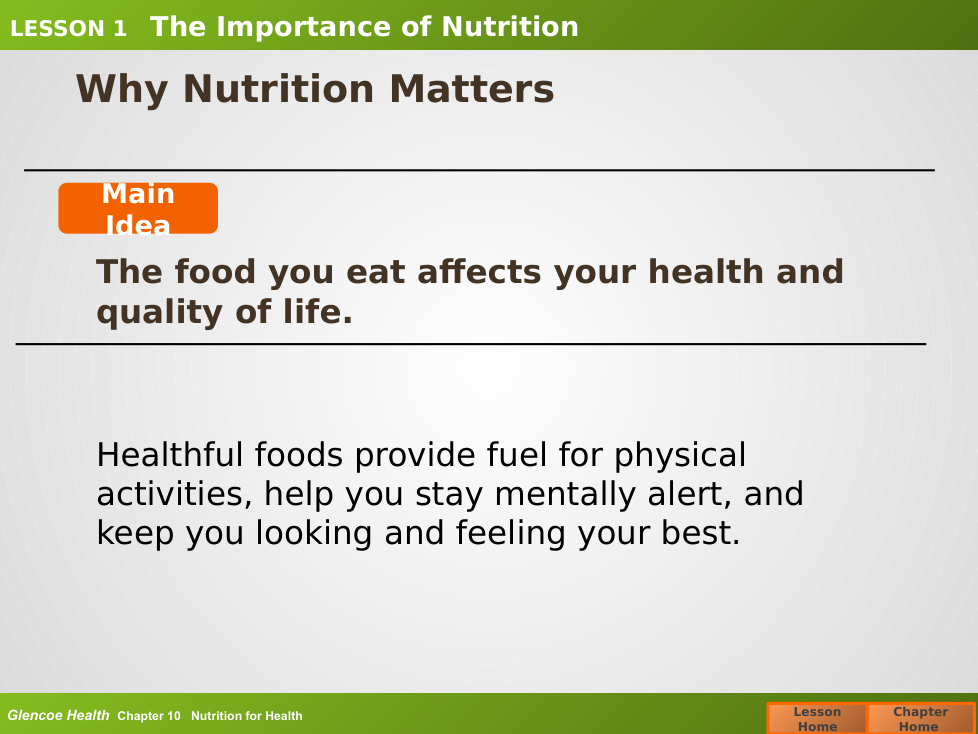 LESSON 1 The Importance of Nutrition

Why Nutrition Matters

Main Idea

The food you eat affects your health and quality of life.

Healthful foods provide fuel for physical activities, help you stay mentally alert, and keep you looking and feeling your best.

Glencoe Health Chapter 10 Nutrition for Health

Lesson Home

Chapter Home